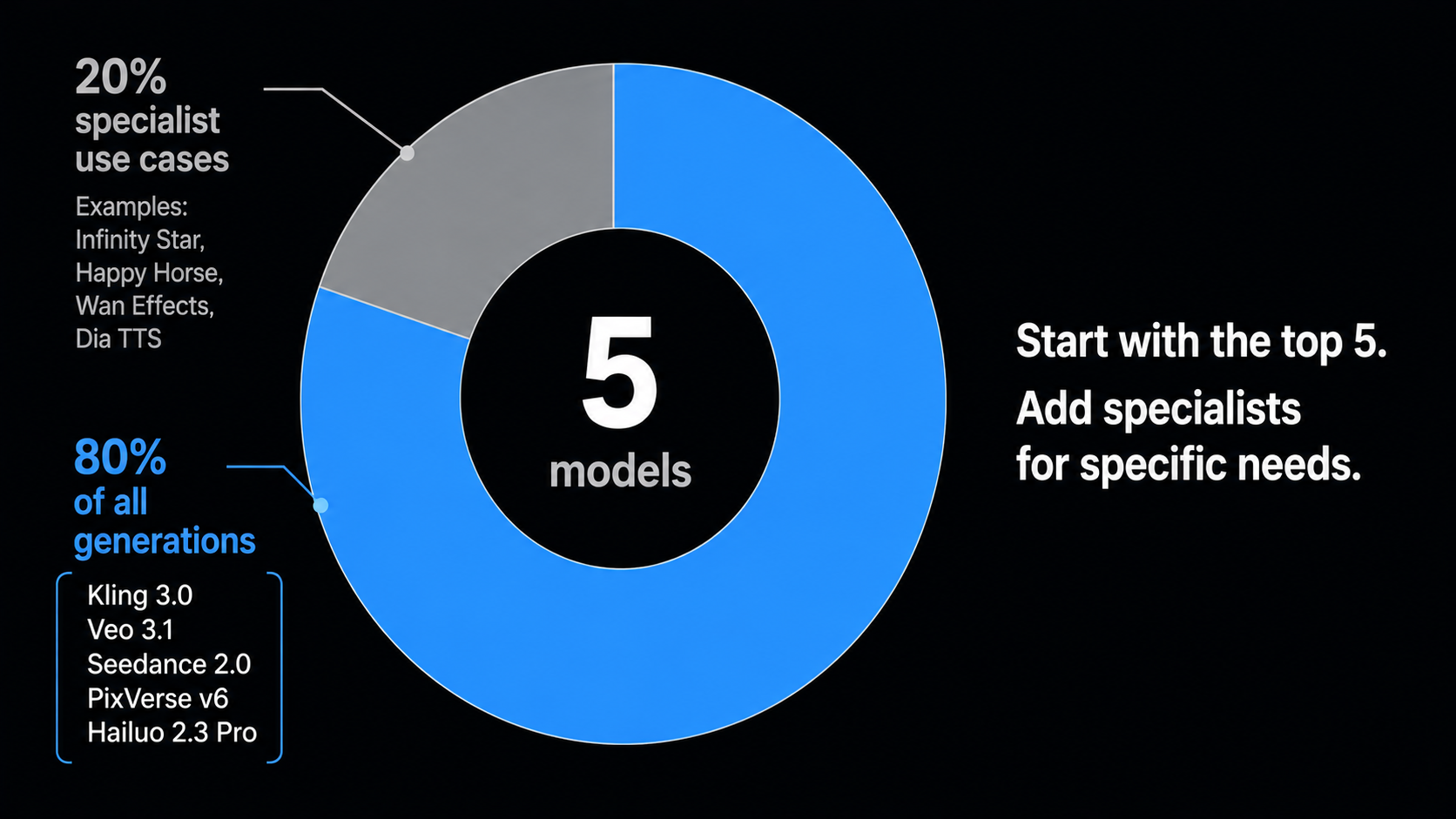 20%
specialist use cases

Examples:
Infinity Star,
Happy Horse,
Wan Effects,
Dia TTS

80%
of all generations

Kling 3.0
Veo 3.1
Seedance 2.0
PixVerse v6
Hailuo 2.3 Pro

5
models

Start with the top 5.

Add specialists for specific needs.